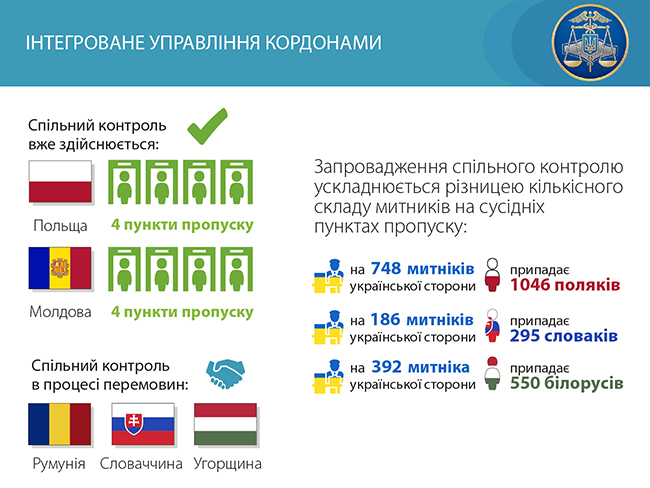 ІНТЕГРОВАНЕ УПРАВЛІННЯ КОРДОНАМИ

Спільний контроль вже здійснюється:

Польща 4 пункти пропуску

Молдова 4 пункти пропуску

Спільний контроль в процесі перемовин:

Румунія Словаччина Угорщина

Запровадження спільного контролю ускладнюється різницею кількісного складу митників на сусідніх пунктах пропуску:

на 748 митників української сторони припадає 1046 поляків

на 186 митників української сторони припадає 295 словаків

на 392 митника української сторони припадає 550 білорусів